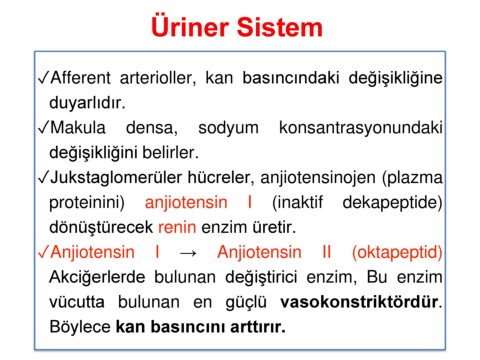 Üriner Sistem

✓Afferent arterioller, kan basıncındaki değişikliğine duyarlıdır.

✓Makula densa, sodyum konsantrasyonundaki değişikliğini belirler.

✓Jukstaglomerüler hücreler, anjiotensinojen (plazma proteinini) anjiotensin I (inaktif dekapeptide) dönüştürecek renin enzim üretir.

✓Anjiotensin I → Anjiotensin II (oktapeptid) Akciğerlerde bulunan değiştirici enzim, Bu enzim vücutta bulunan en güçlü vasokonstriktördür. Böylece kan basıncını arttırır.